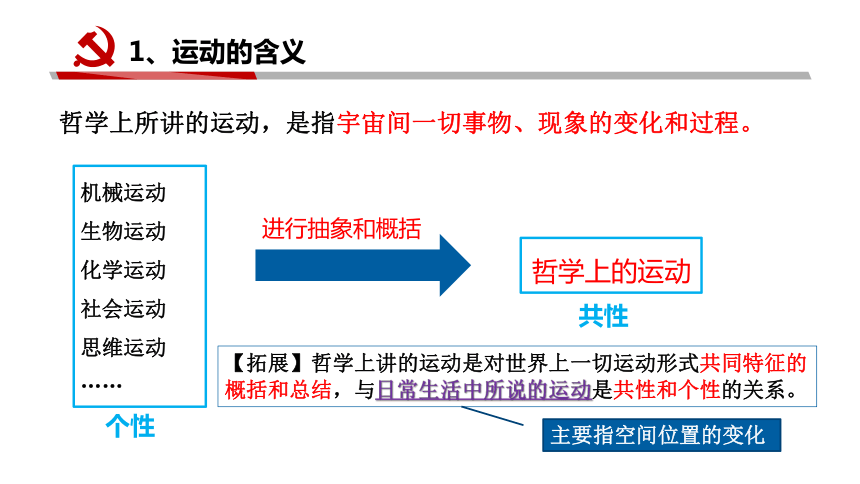 1、运动的含义

哲学上所讲的运动，是指宇宙间一切事物、现象的变化和过程。

机械运动
生物运动
化学运动
社会运动
思维运动
……

个性

进行抽象和概括

哲学上的运动

共性

【拓展】哲学上讲的运动是对世界上一切运动形式共同特征的概括和总结，与日常生活中所说的运动是共性和个性的关系。

主要指空间位置的变化